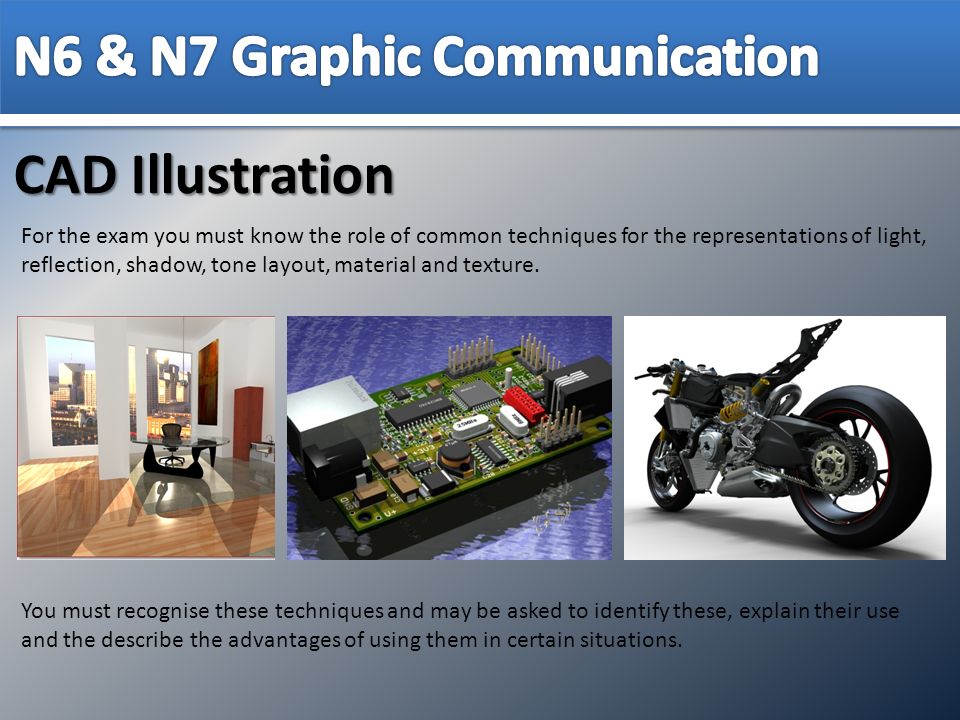 N6 & N7 Graphic Communication

CAD Illustration

For the exam you must know the role of common techniques for the representations of light, reflection, shadow, tone layout, material and texture.

You must recognise these techniques and may be asked to identify these, explain their use and the describe the advantages of using them in certain situations.